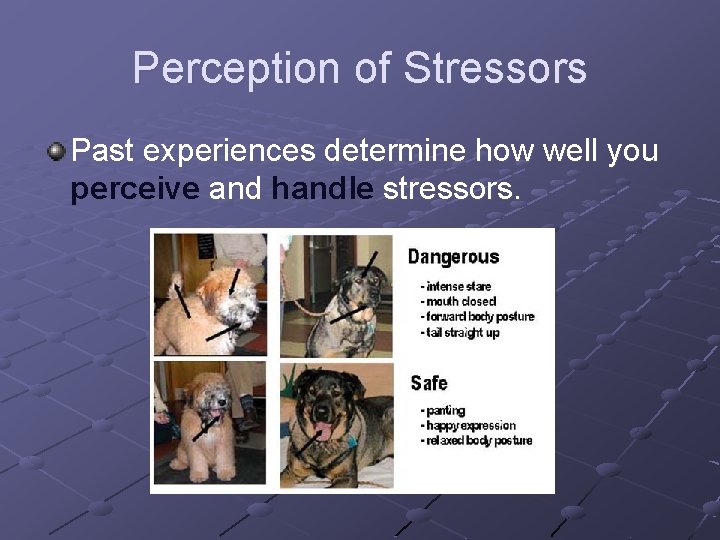 Perception of Stressors

Past experiences determine how well you perceive and handle stressors.

Dangerous

- intense stare
- mouth closed
- forward body posture
- tail straight up

Safe

- panting
- happy expression
- relaxed body posture